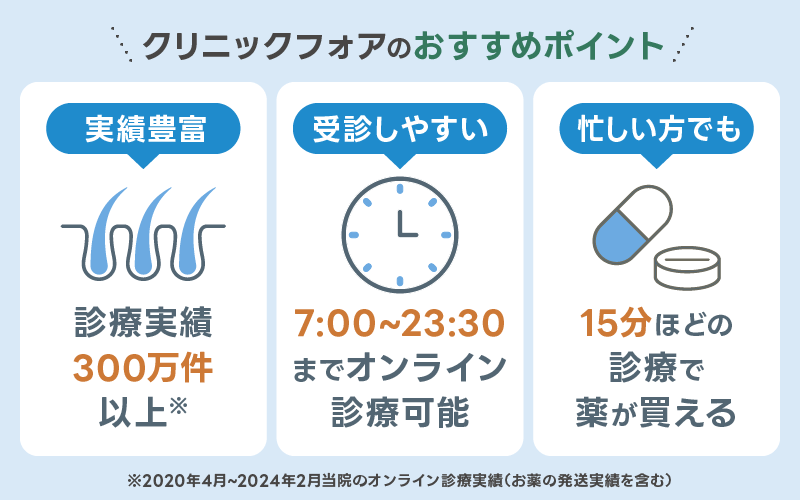 クリニックフォアのおすすめポイント

実績豊富

診療実績
300万件
以上※

受診しやすい

7:00~23:30
までオンライン
診療可能

忙しい方でも

15分ほどの
診療で
薬が買える

※2020年4月~2024年2月当院のオンライン診療実績（お薬の発送実績を含む）